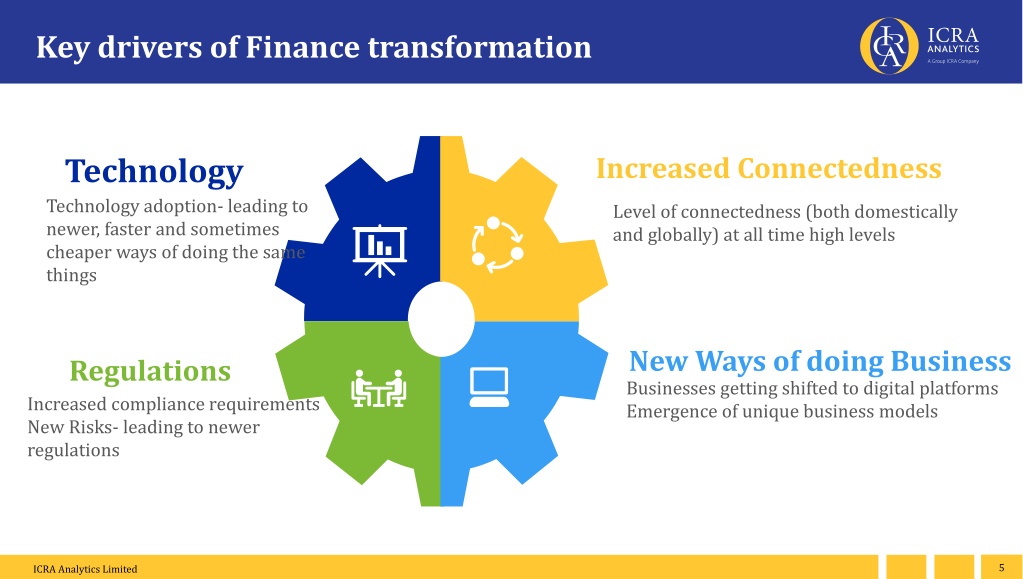 Key drivers of Finance transformation

ICRA ANALYTICS
A Group ICRA Company

Technology
Technology adoption- leading to newer, faster and sometimes cheaper ways of doing the same things

Increased Connectedness
Level of connectedness (both domestically and globally) at all time high levels

Regulations
Increased compliance requirements
New Risks- leading to newer regulations

New Ways of doing Business
Businesses getting shifted to digital platforms
Emergence of unique business models

ICRA Analytics Limited

5